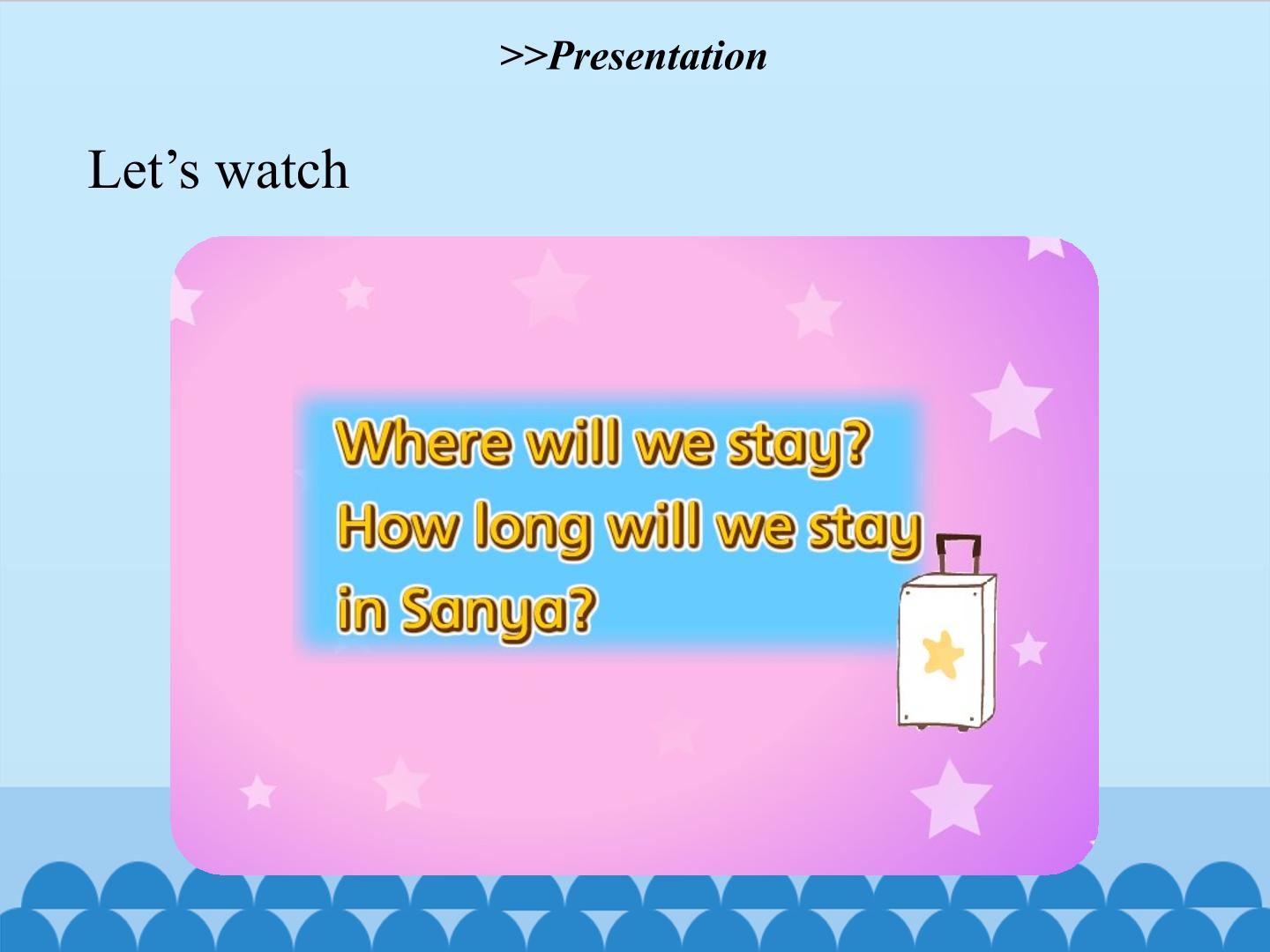 >>Presentation

Let’s watch

Where will we stay?
How long will we stay in Sanya?